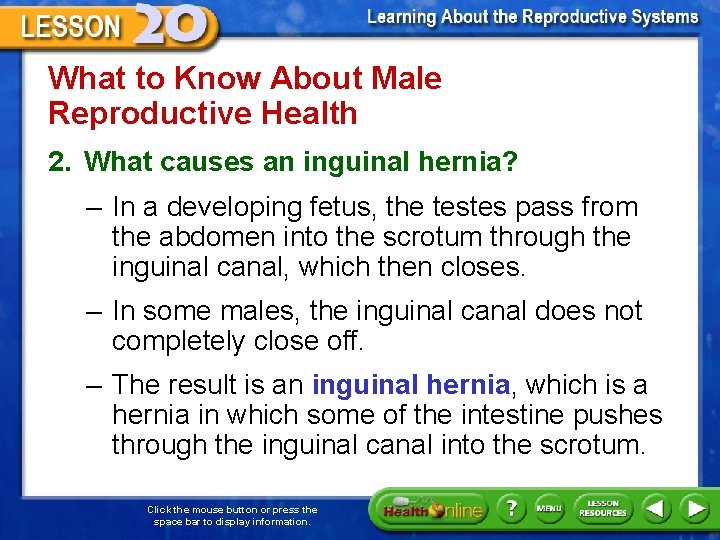 LESSON 20

Learning About the Reproductive Systems

What to Know About Male Reproductive Health

2. What causes an inguinal hernia?

– In a developing fetus, the testes pass from the abdomen into the scrotum through the inguinal canal, which then closes.

– In some males, the inguinal canal does not completely close off.

– The result is an inguinal hernia, which is a hernia in which some of the intestine pushes through the inguinal canal into the scrotum.

Click the mouse button or press the space bar to display information.

Health Online

?

MENU

LESSON RESOURCES